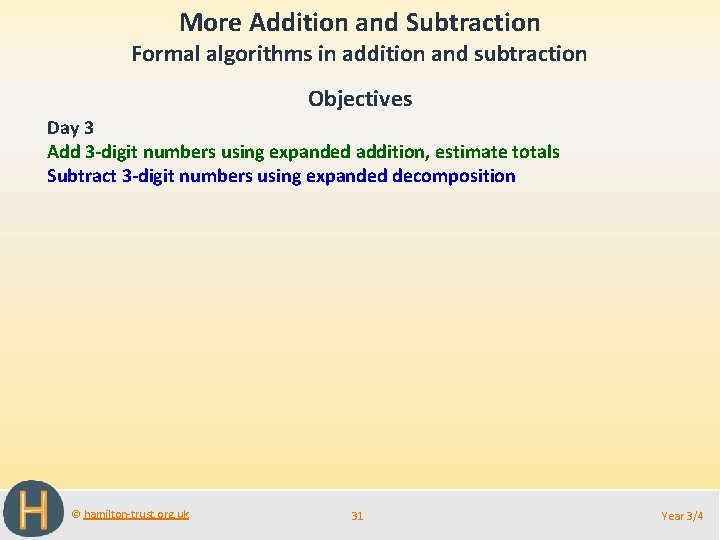 More Addition and Subtraction
Formal algorithms in addition and subtraction

Objectives

Day 3
Add 3-digit numbers using expanded addition, estimate totals
Subtract 3-digit numbers using expanded decomposition

H

© hamilton-trust.org.uk

31

Year 3/4